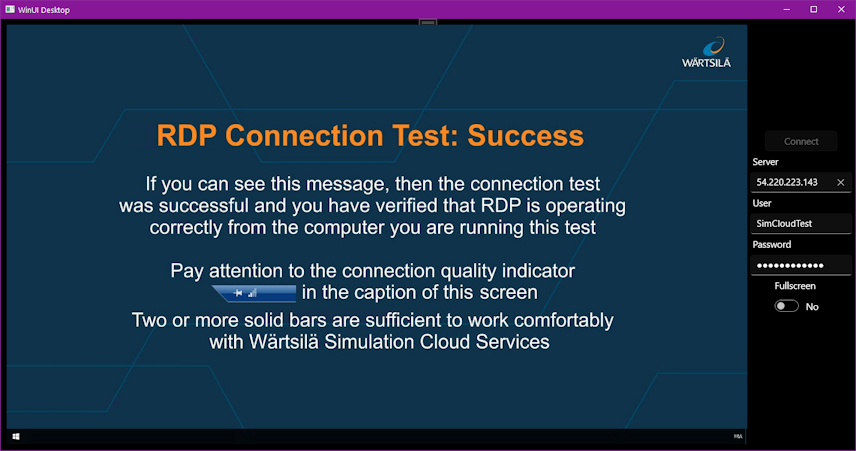 WinUI Desktop

WÄRTSILÄ

RDP Connection Test: Success

If you can see this message, then the connection test was successful and you have verified that RDP is operating correctly from the computer you are running this test

Pay attention to the connection quality indicator in the caption of this screen

Two or more solid bars are sufficient to work comfortably with Wärtsilä Simulation Cloud Services

Connect

Server

54.220.223.143

User

SimCloudTest

Password

••••••••••••

Fullscreen

No